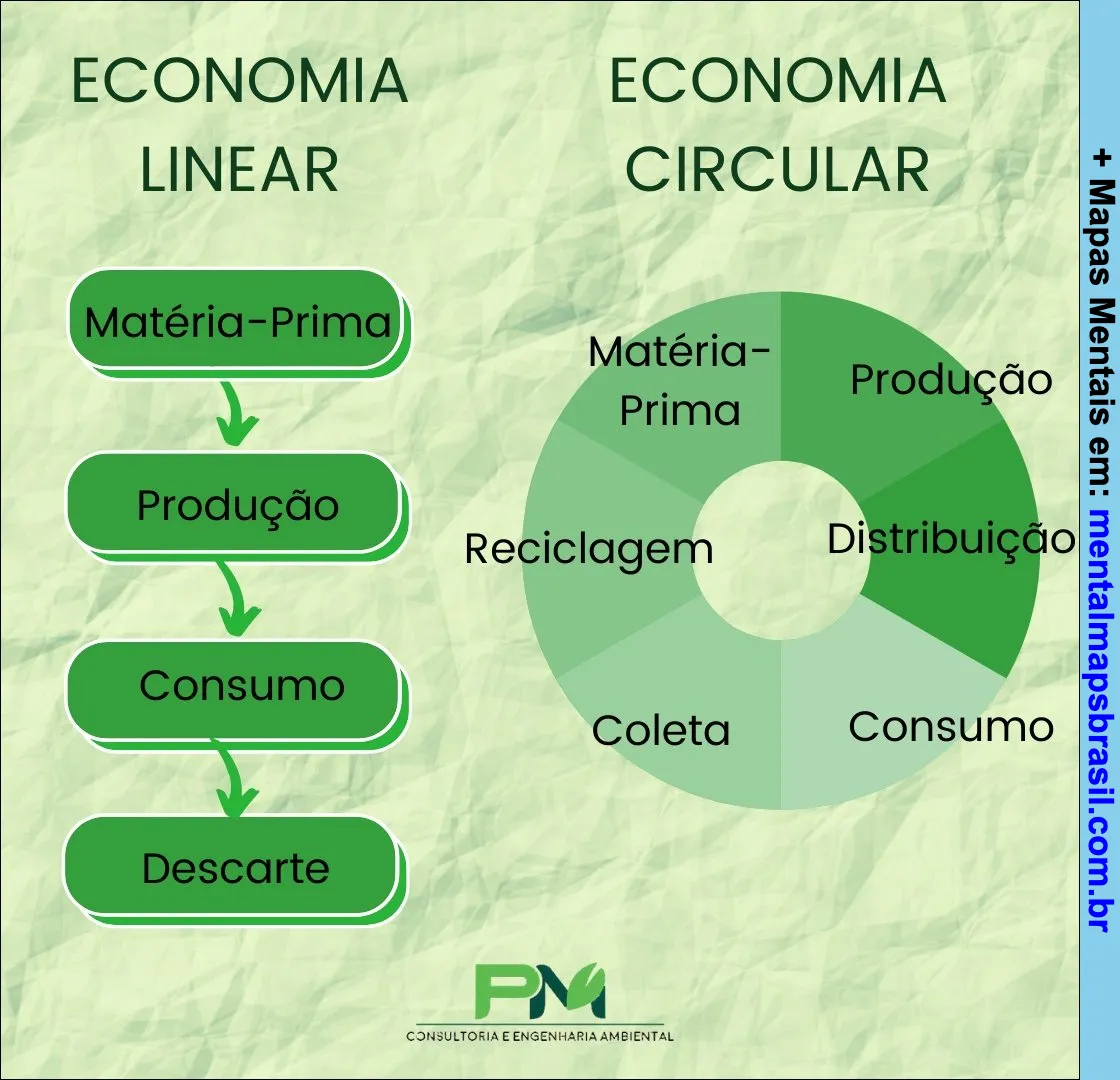 ECONOMIA LINEAR

Matéria-Prima

Produção

Consumo

Descarte

ECONOMIA CIRCULAR

Matéria-Prima

Produção

Distribuição

Consumo

Coleta

Reciclagem

PM
CONSULTORIA E ENGENHARIA AMBIENTAL

+ Mapas Mentais em: mentalmapsbrasil.com.br